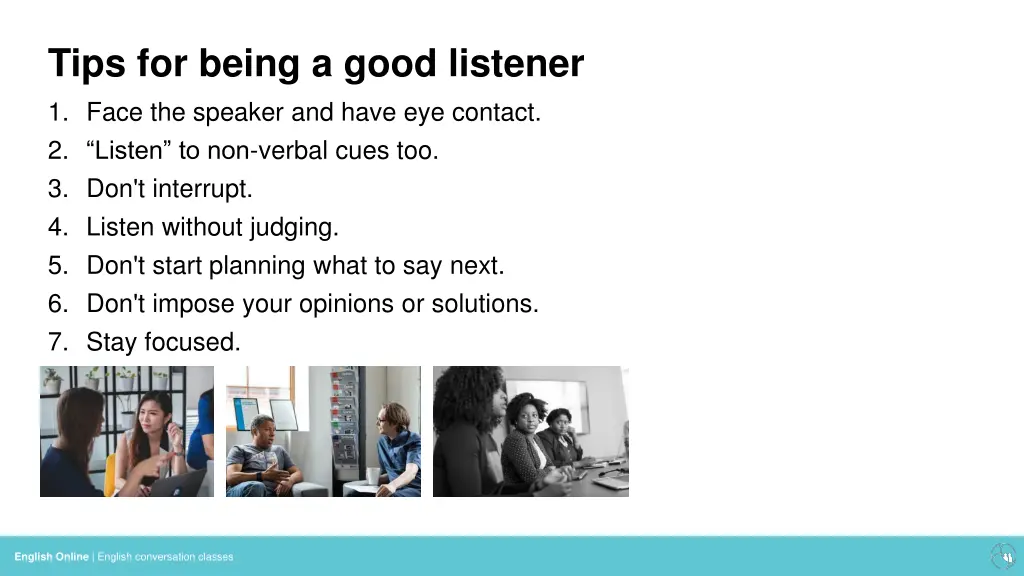 Tips for being a good listener

1. Face the speaker and have eye contact.
2. “Listen” to non-verbal cues too.
3. Don't interrupt.
4. Listen without judging.
5. Don't start planning what to say next.
6. Don't impose your opinions or solutions.
7. Stay focused.

English Online | English conversation classes